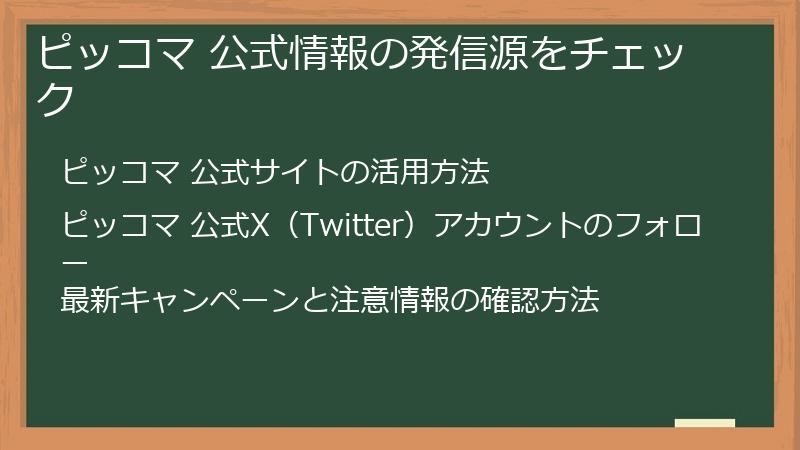 ピッコマ 公式情報の発信源をチェック

ピッコマ 公式サイトの活用方法

ピッコマ 公式X（Twitter）アカウントのフォロー

最新キャンペーンと注意情報の確認方法